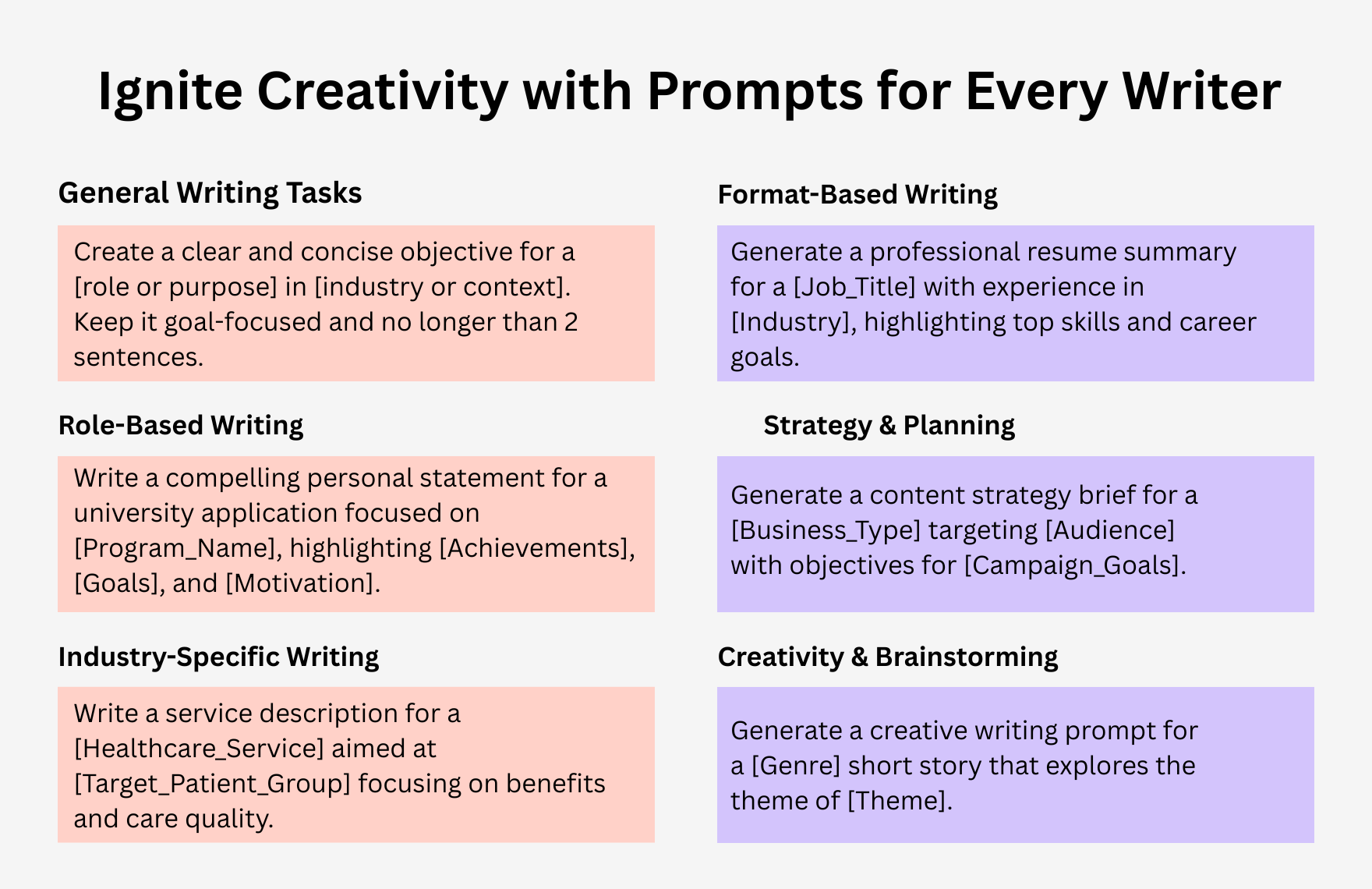 Ignite Creativity with Prompts for Every Writer

General Writing Tasks

Create a clear and concise objective for a [role or purpose] in [industry or context]. Keep it goal-focused and no longer than 2 sentences.

Role-Based Writing

Write a compelling personal statement for a university application focused on [Program_Name], highlighting [Achievements], [Goals], and [Motivation].

Industry-Specific Writing

Write a service description for a [Healthcare_Service] aimed at [Target_Patient_Group] focusing on benefits and care quality.

Format-Based Writing

Generate a professional resume summary for a [Job_Title] with experience in [Industry], highlighting top skills and career goals.

Strategy & Planning

Generate a content strategy brief for a [Business_Type] targeting [Audience] with objectives for [Campaign_Goals].

Creativity & Brainstorming

Generate a creative writing prompt for a [Genre] short story that explores the theme of [Theme].